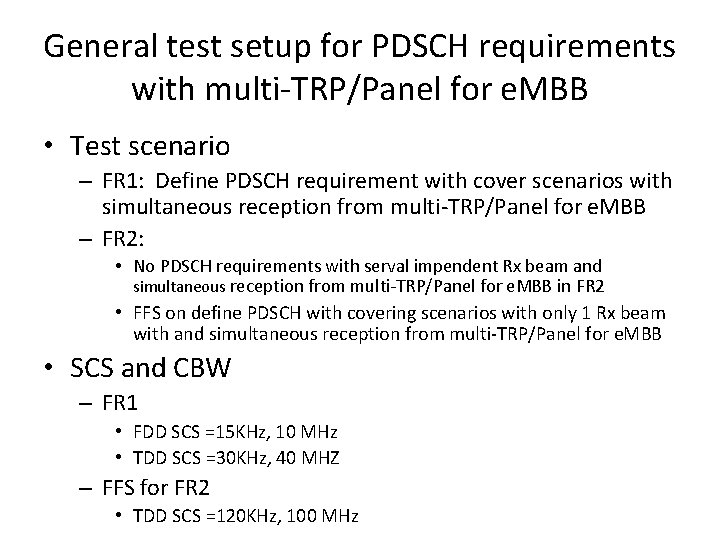 General test setup for PDSCH requirements with multi-TRP/Panel for eMBB

• Test scenario
– FR1: Define PDSCH requirement with cover scenarios with simultaneous reception from multi-TRP/Panel for eMBB
– FR2:
• No PDSCH requirements with serval impendent Rx beam and simultaneous reception from multi-TRP/Panel for eMBB in FR2
• FFS on define PDSCH with covering scenarios with only 1 Rx beam with and simultaneous reception from multi-TRP/Panel for eMBB

• SCS and CBW
– FR1
• FDD SCS =15KHz, 10 MHz
• TDD SCS =30KHz, 40 MHZ
– FFS for FR2
• TDD SCS =120KHz, 100 MHz